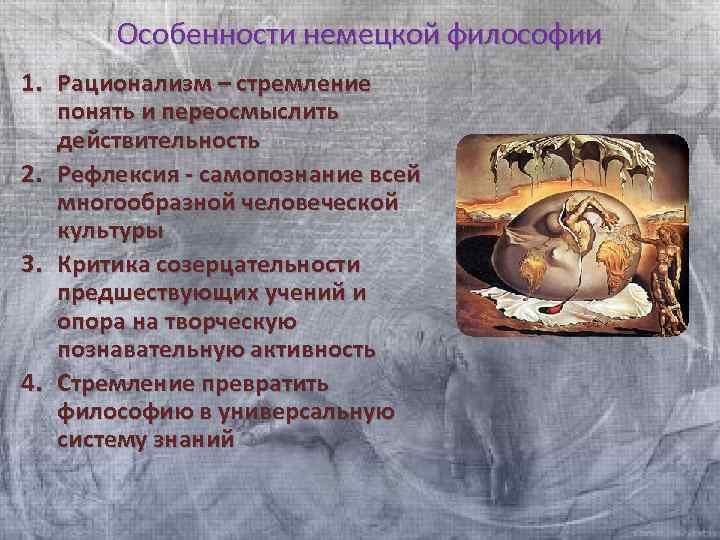 Особенности немецкой философии

1. Рационализм – стремление понять и переосмыслить действительность
2. Рефлексия - самопознание всей многообразной человеческой культуры
3. Критика созерцательности предшествующих учений и опора на творческую познавательную активность
4. Стремление превратить философию в универсальную систему знаний